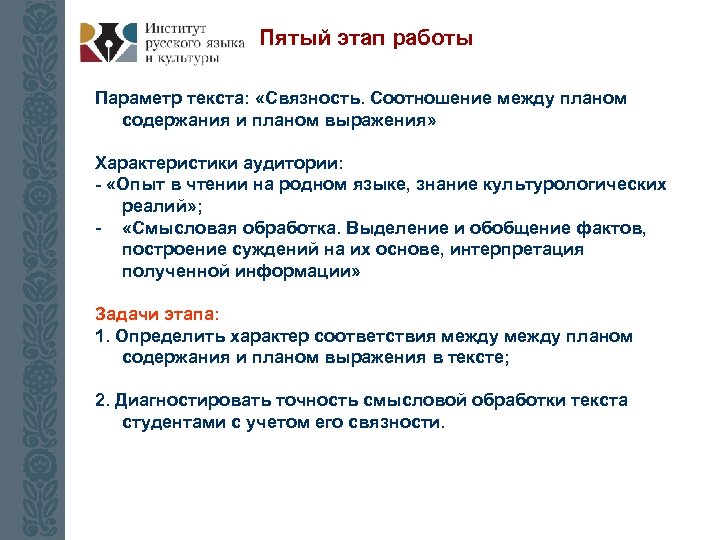 Институт русского языка и культуры

Пятый этап работы

Параметр текста: «Связность. Соотношение между планом содержания и планом выражения»

Характеристики аудитории:
- «Опыт в чтении на родном языке, знание культурологических реалий»;
- «Смысловая обработка. Выделение и обобщение фактов, построение суждений на их основе, интерпретация полученной информации»

Задачи этапа:
1. Определить характер соответствия между между планом содержания и планом выражения в тексте;

2. Диагностировать точность смысловой обработки текста студентами с учетом его связности.